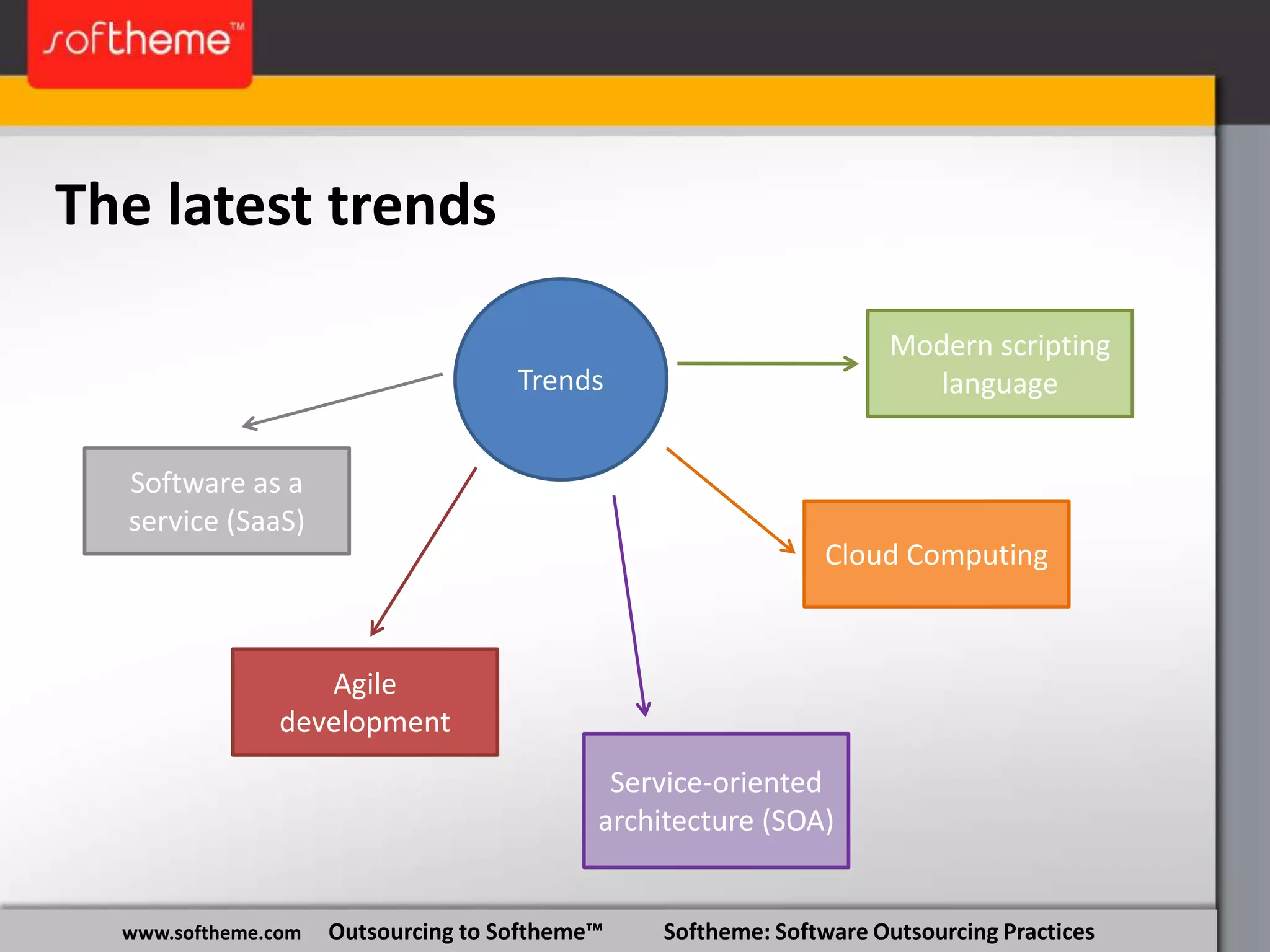 softheme™

The latest trends

Trends

Modern scripting language

Software as a service (SaaS)

Cloud Computing

Agile development

Service-oriented architecture (SOA)

www.softheme.com Outsourcing to Softheme™ Softheme: Software Outsourcing Practices